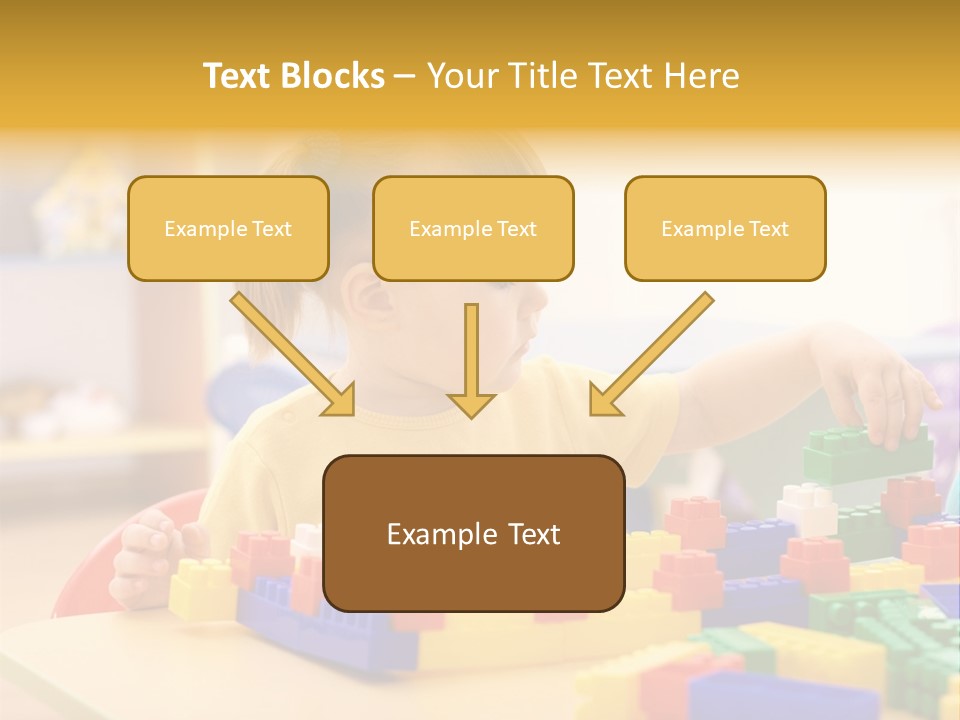 Text Blocks – Your Title Text Here

Example Text

Example Text

Example Text

Example Text